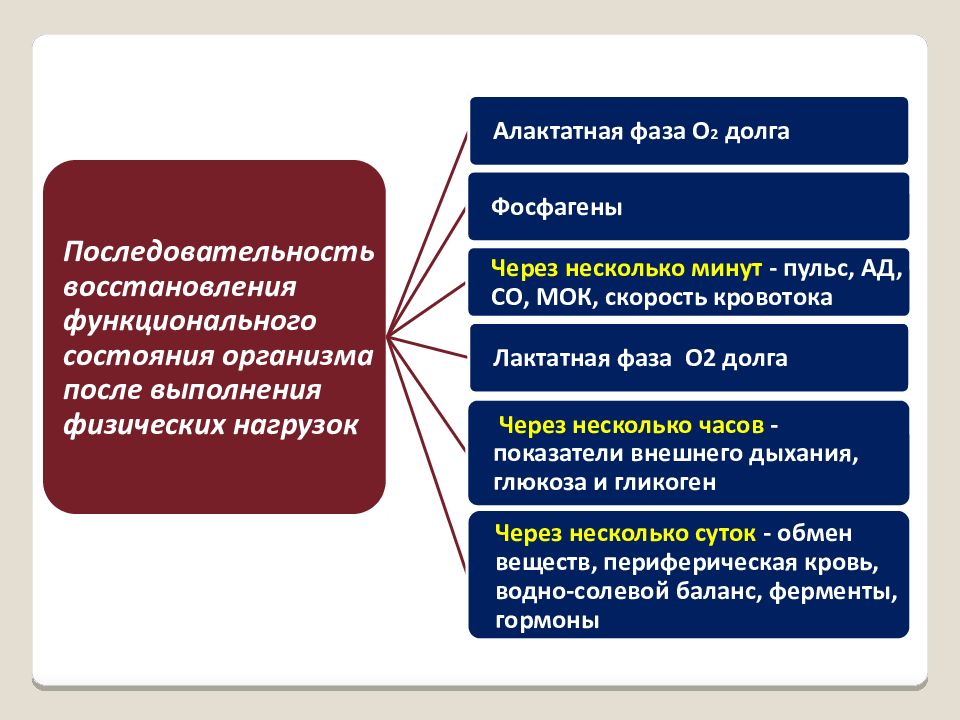 Последовательность восстановления функционального состояния организма после выполнения физических нагрузок

Алактатная фаза $O_2$ долга

Фосфагены

Через несколько минут - пульс, АД, СО, МОК, скорость кровотока

Лактатная фаза О2 долга

Через несколько часов - показатели внешнего дыхания, глюкоза и гликоген

Через несколько суток - обмен веществ, периферическая кровь, водно-солевой баланс, ферменты, гормоны